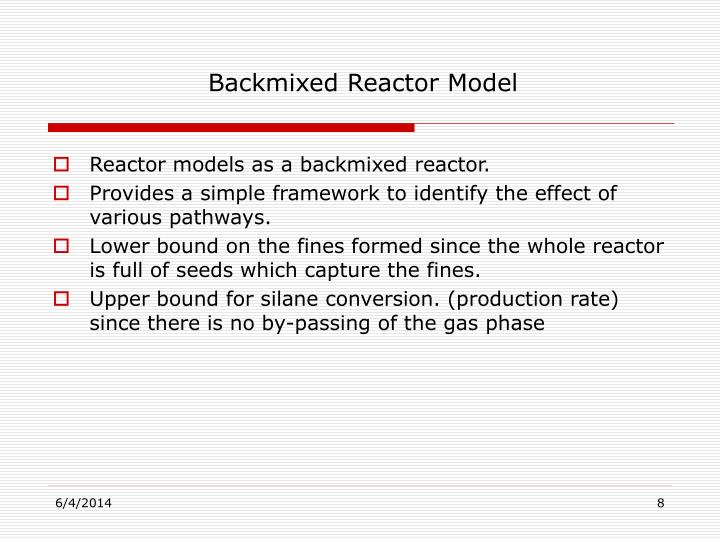 Backmixed Reactor Model

Reactor models as a backmixed reactor.

Provides a simple framework to identify the effect of various pathways.

Lower bound on the fines formed since the whole reactor is full of seeds which capture the fines.

Upper bound for silane conversion. (production rate) since there is no by-passing of the gas phase

6/4/2014

8